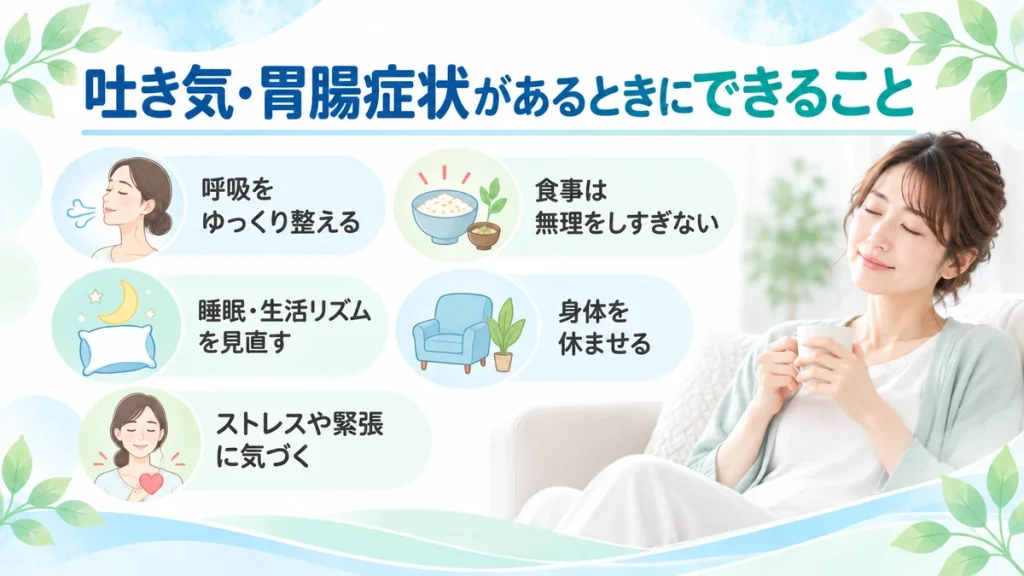 吐き気・胃腸症状があるときにできること

呼吸を
ゆっくり整える

食事は
無理をしすぎない

睡眠・生活リズム
を見直す

身体を
休ませる

ストレスや緊張
に気づく